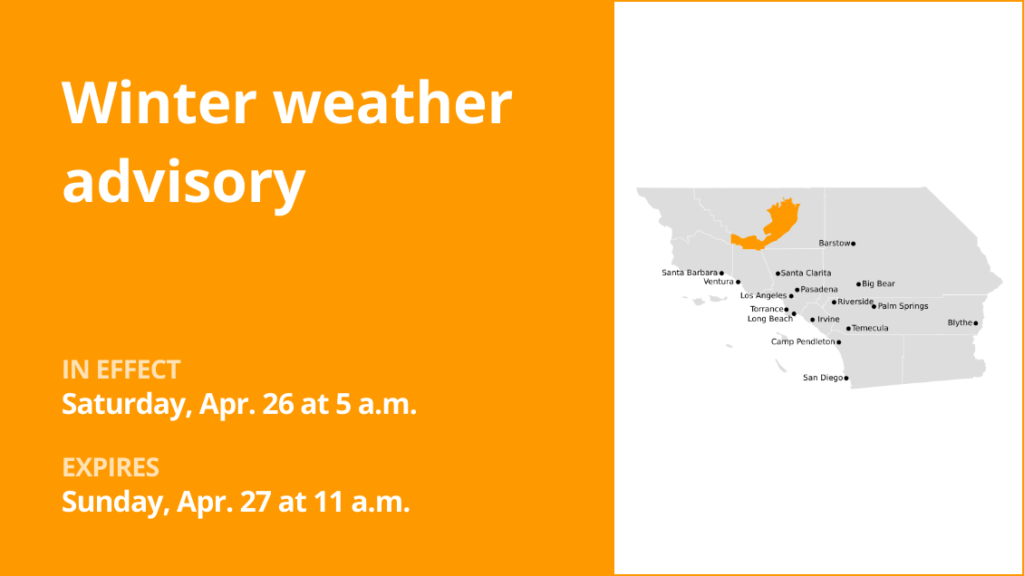 Winter weather advisory

IN EFFECT
Saturday, Apr. 26 at 5 a.m.

EXPIRES
Sunday, Apr. 27 at 11 a.m.

Barstow
Santa Barbara
Ventura
Santa Clarita
Big Bear
Pasadena
Los Angeles
Riverside
Palm Springs
Torrance
Long Beach
Irvine
Temecula
Blythe
Camp Pendleton
San Diego